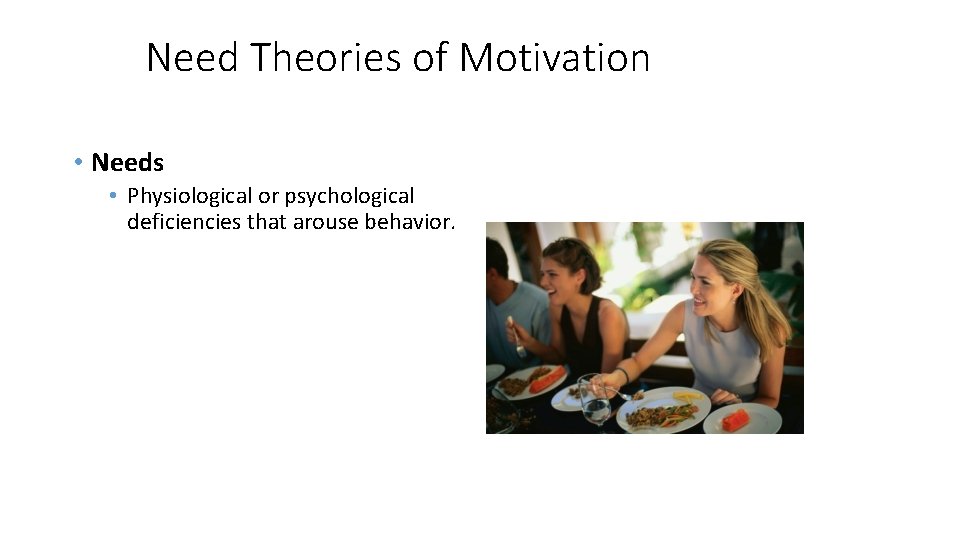 Need Theories of Motivation

• Needs
  • Physiological or psychological deficiencies that arouse behavior.